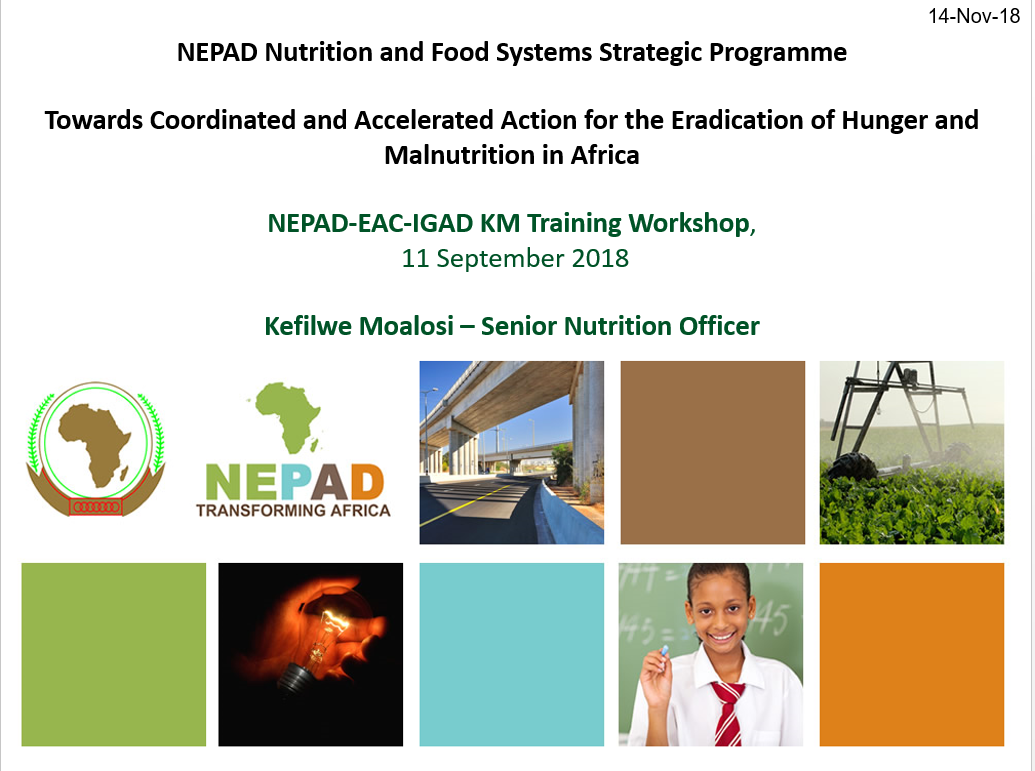 14-Nov-18

NEPAD Nutrition and Food Systems Strategic Programme

Towards Coordinated and Accelerated Action for the Eradication of Hunger and Malnutrition in Africa

NEPAD-EAC-IGAD KM Training Workshop,
11 September 2018

Kefilwe Moalosi – Senior Nutrition Officer

NEPAD
TRANSFORMING AFRICA